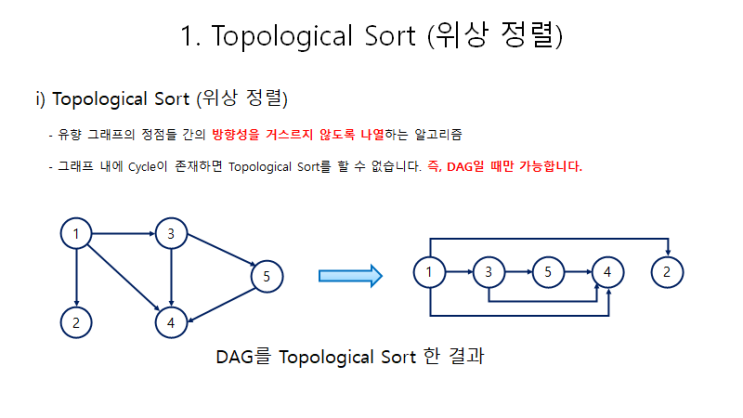 1. Topological Sort (위상 정렬)

i) Topological Sort (위상 정렬)

- 유향 그래프의 정점들 간의 방향성을 거스르지 않도록 나열하는 알고리즘

- 그래프 내에 Cycle이 존재하면 Topological Sort를 할 수 없습니다. 즉, DAG일 때만 가능합니다.

1
3
5
2
4

1
3
5
4
2

DAG를 Topological Sort 한 결과